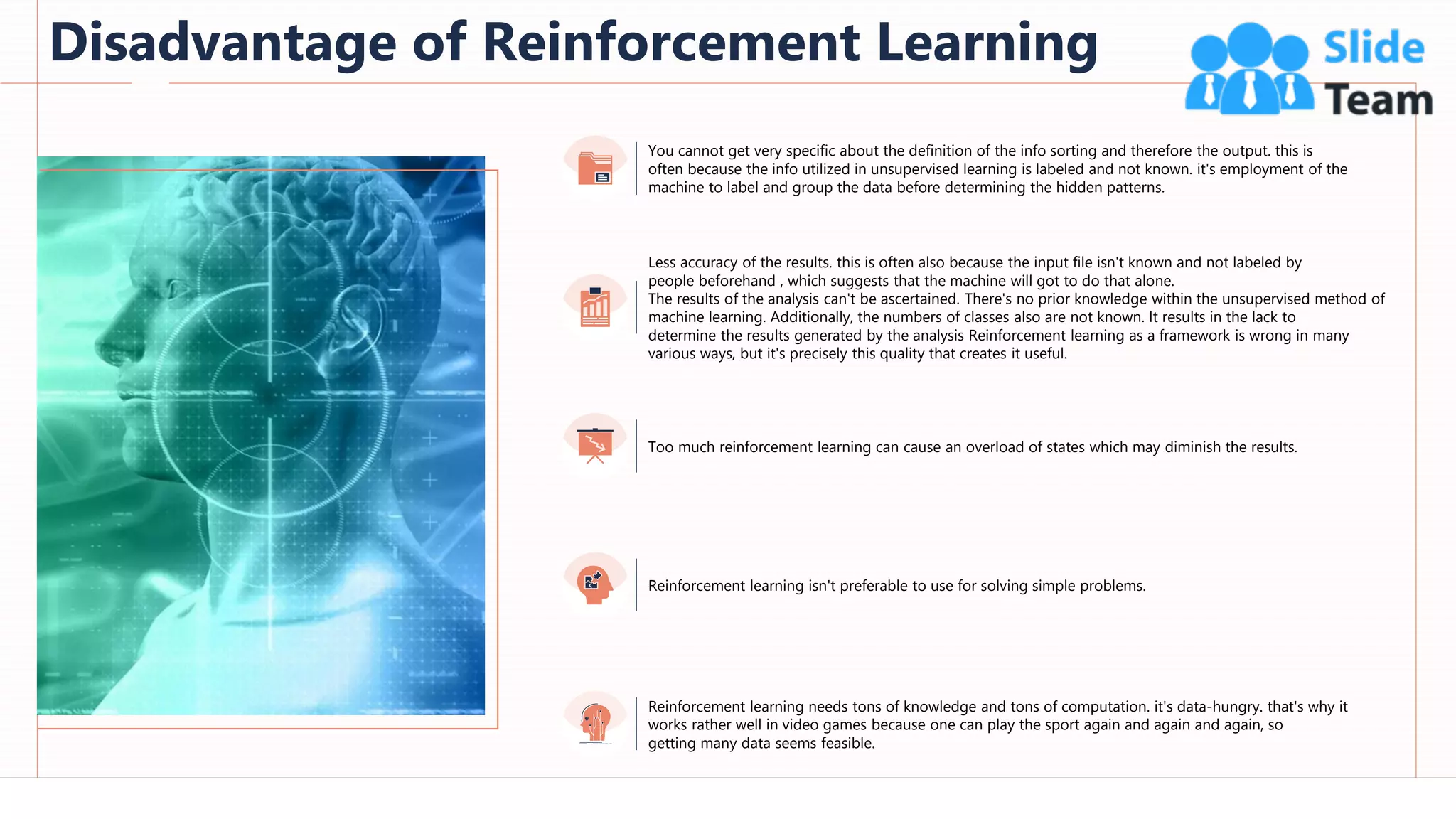 Disadvantage of Reinforcement Learning

Slide Team

You cannot get very specific about the definition of the info sorting and therefore the output. this is often because the info utilized in unsupervised learning is labeled and not known. it's employment of the machine to label and group the data before determining the hidden patterns.

Less accuracy of the results. this is often also because the input file isn't known and not labeled by people beforehand , which suggests that the machine will got to do that alone.
The results of the analysis can't be ascertained. There's no prior knowledge within the unsupervised method of machine learning. Additionally, the numbers of classes also are not known. It results in the lack to determine the results generated by the analysis Reinforcement learning as a framework is wrong in many various ways, but it's precisely this quality that creates it useful.

Too much reinforcement learning can cause an overload of states which may diminish the results.

Reinforcement learning isn't preferable to use for solving simple problems.

Reinforcement learning needs tons of knowledge and tons of computation. it's data-hungry. that's why it works rather well in video games because one can play the sport again and again and again, so getting many data seems feasible.